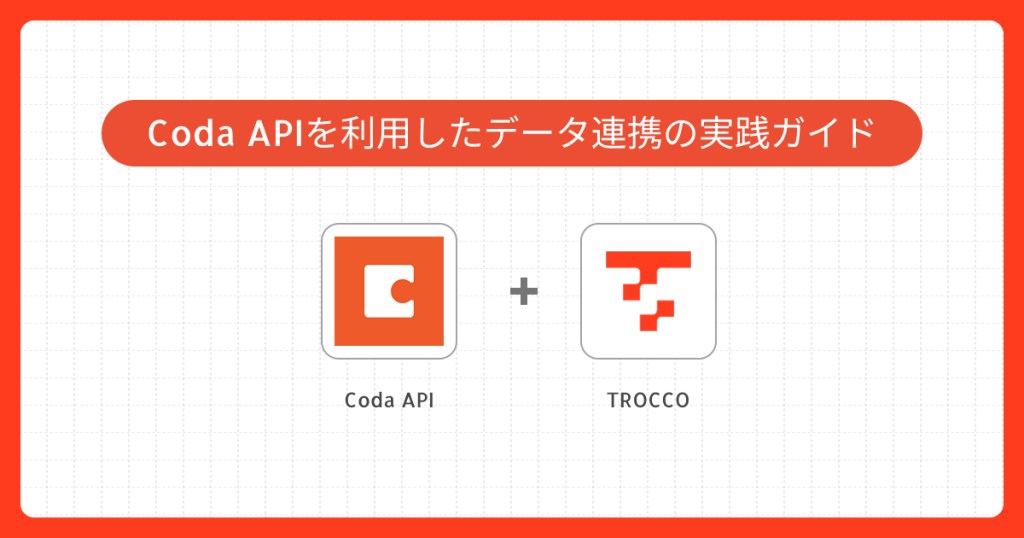 Coda APIを利用したデータ連携の実践ガイド

+

Coda API

TROCCO